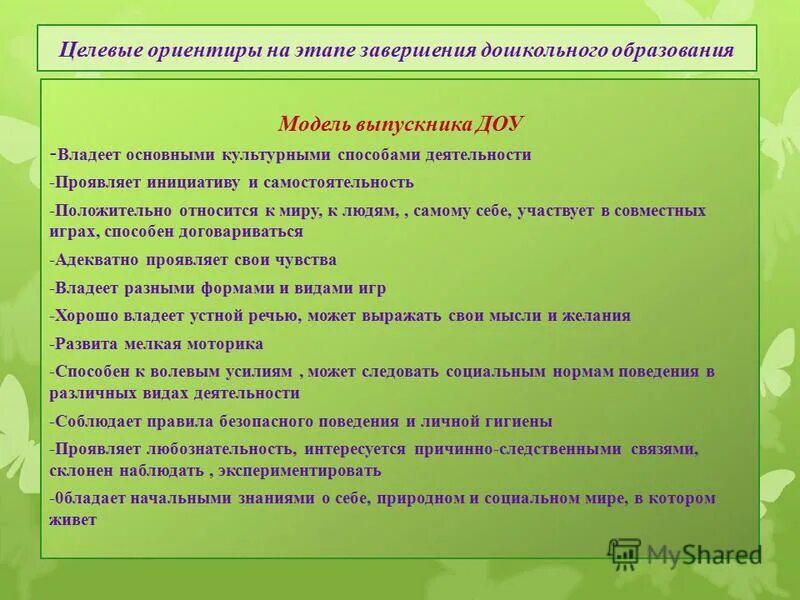 Целевые ориентиры на этапе завершения дошкольного образования

Модель выпускника ДОУ

-Владеет основными культурными способами деятельности

-Проявляет инициативу и самостоятельность

-Положительно относится к миру, к людям, , самому себе, участвует в совместных играх, способен договариваться

-Адекватно проявляет свои чувства

-Владеет разными формами и видами игр

-Хорошо владеет устной речью, может выражать свои мысли и желания

-Развита мелкая моторика

-Способен к волевым усилиям , может следовать социальным нормам поведения в различных видах деятельности

-Соблюдает правила безопасного поведения и личной гигиены

-Проявляет любознательность, интересуется причинно-следственными связями, склонен наблюдать , экспериментировать

-0бладает начальными знаниями о себе, природном и социальном мире, в котором живет

MyShared